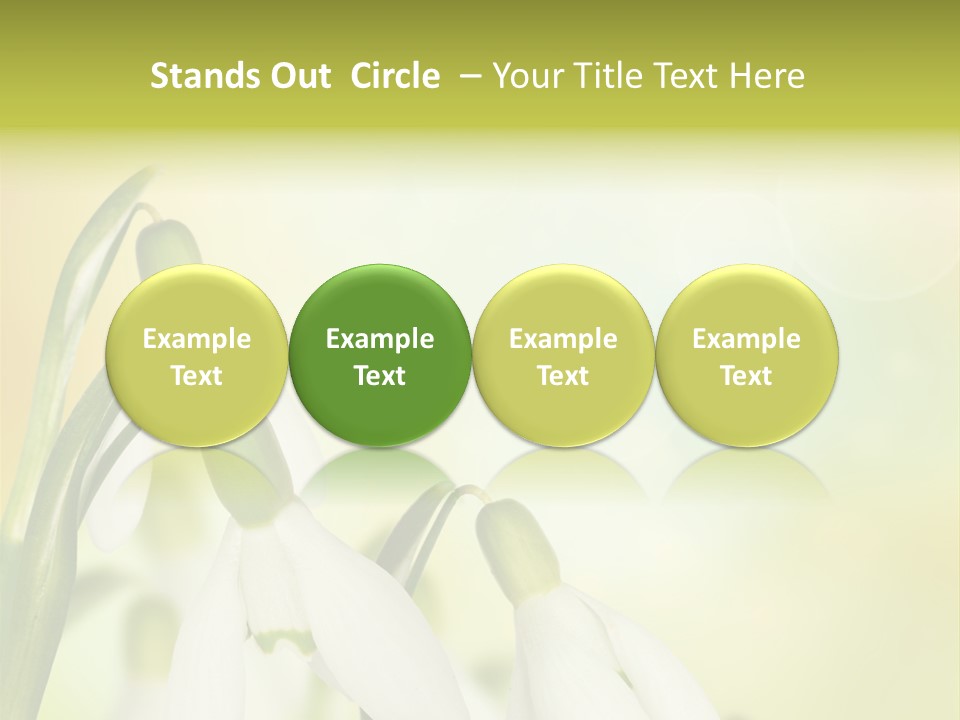 Stands Out Circle – Your Title Text Here

Example Text

Example Text

Example Text

Example Text